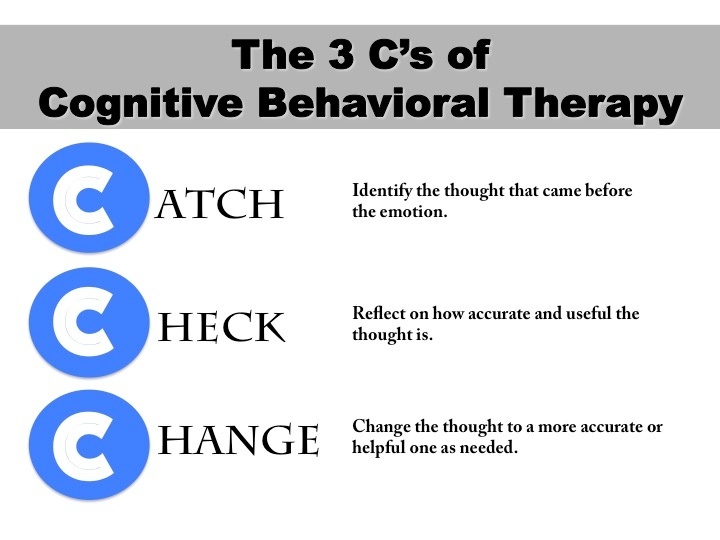 The 3 C's of
Cognitive Behavioral Therapy

CATCH

Identify the thought that came before the emotion.

CHECK

Reflect on how accurate and useful the thought is.

CHANGE

Change the thought to a more accurate or helpful one as needed.